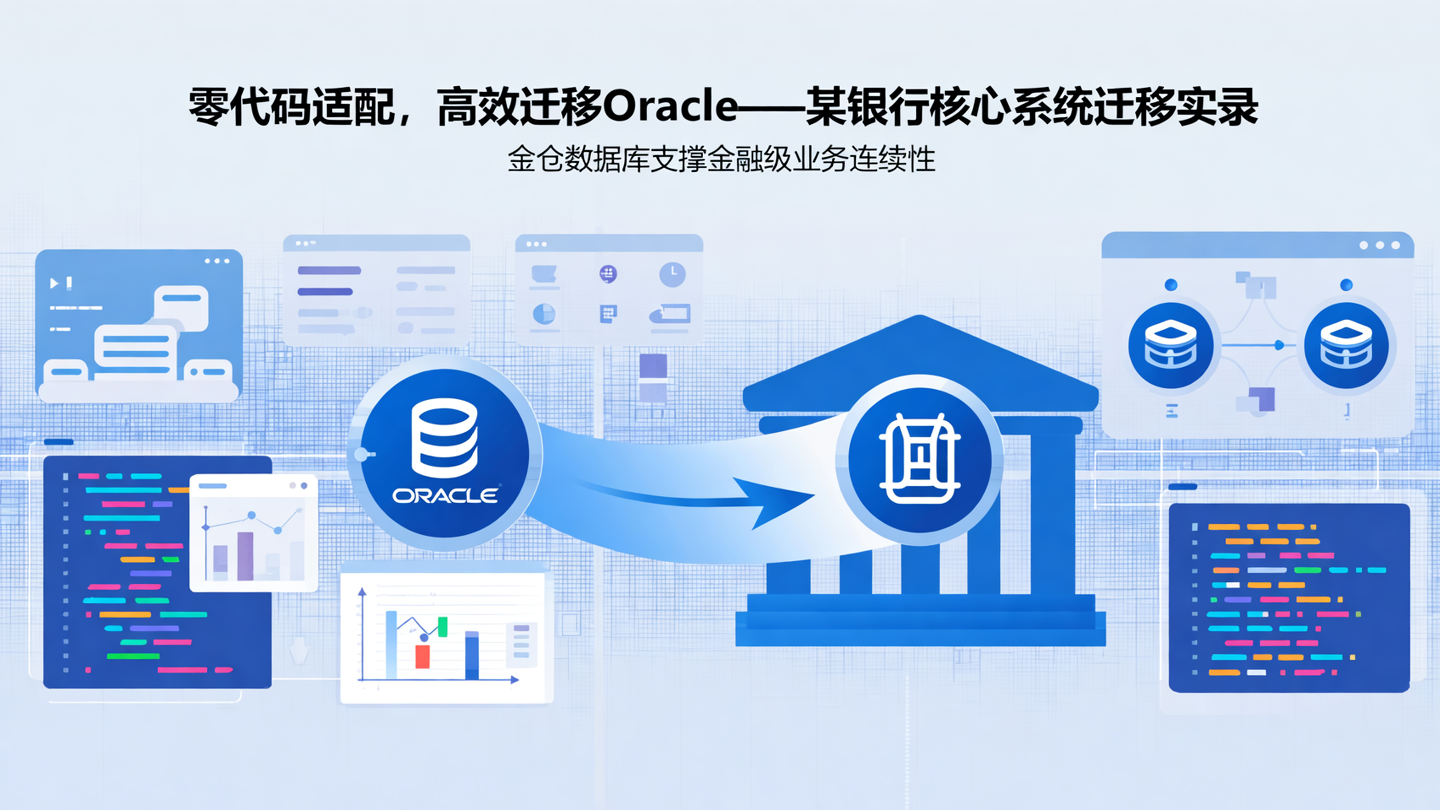 零代码适配，高效迁移Oracle——某银行核心系统迁移实录

金仓数据库支撑金融级业务连续性

ORACLE